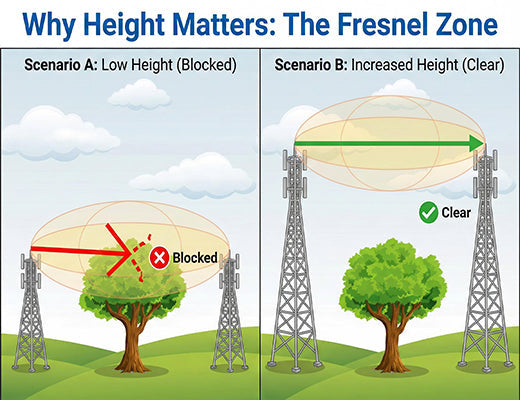 Why Height Matters: The Fresnel Zone

Scenario A: Low Height (Blocked)

Blocked

Scenario B: Increased Height (Clear)

Clear